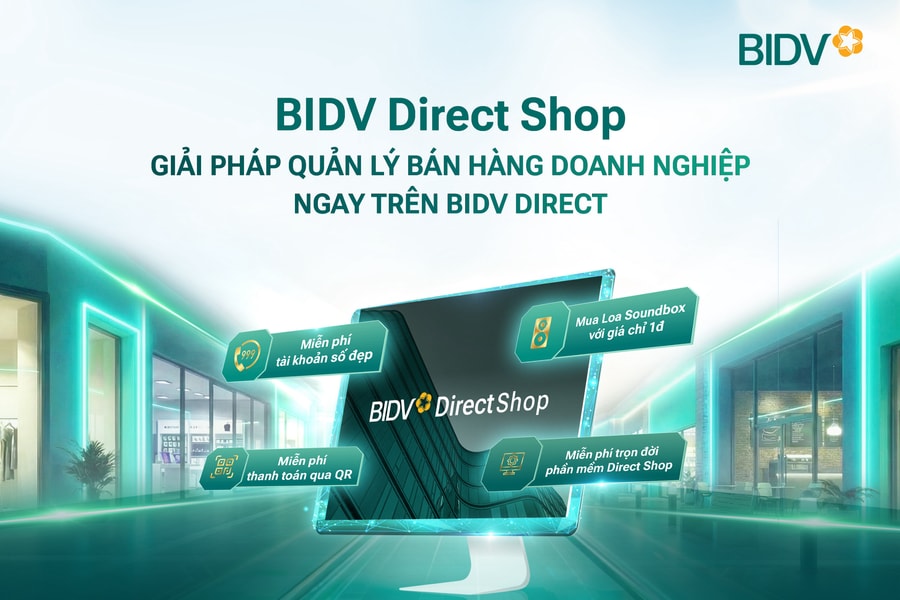 BIDV

BIDV Direct Shop

GIẢI PHÁP QUẢN LÝ BÁN HÀNG DOANH NGHIỆP NGAY TRÊN BIDV DIRECT

999

Miễn phí tài khoản số đẹp

Mua Loa Soundbox với giá chỉ 1đ

BIDV Direct Shop

Miễn phí thanh toán qua QR

Miễn phí trọn đời phần mềm Direct Shop